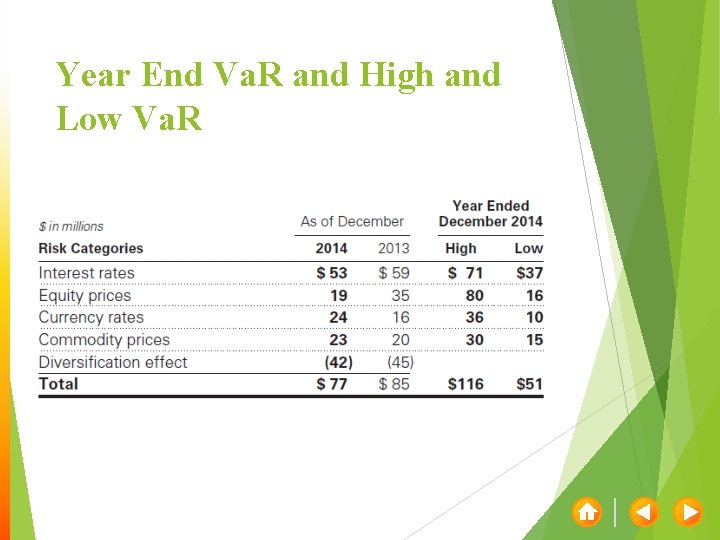 Year End VaR and High and Low VaR

| \$ in millions | As of December | | Year Ended December 2014 | |
|---|---|---|---|---|
| Risk Categories | 2014 | 2013 | High | Low |
| Interest rates | \$ 53 | \$ 59 | \$ 71 | \$37 |
| Equity prices | 19 | 35 | 80 | 16 |
| Currency rates | 24 | 16 | 36 | 10 |
| Commodity prices | 23 | 20 | 30 | 15 |
| Diversification effect | (42) | (45) | | |
| Total | \$ 77 | \$ 85 | \$116 | \$51 |